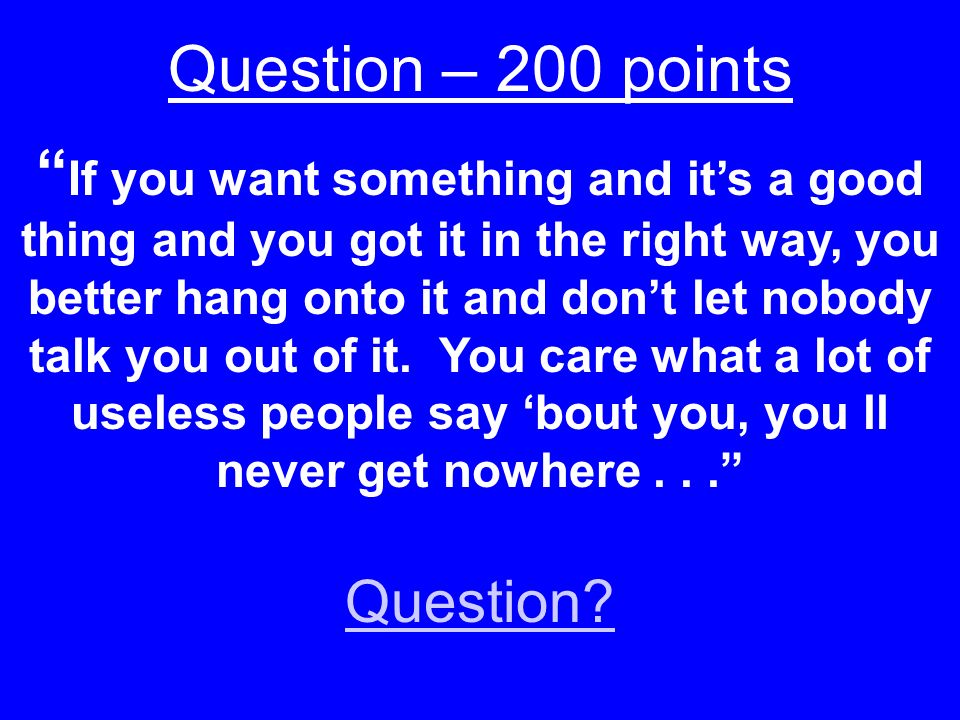 Question – 200 points

“If you want something and it’s a good thing and you got it in the right way, you better hang onto it and don’t let nobody talk you out of it. You care what a lot of useless people say ‘bout you, you ll never get nowhere . . .”

Question?